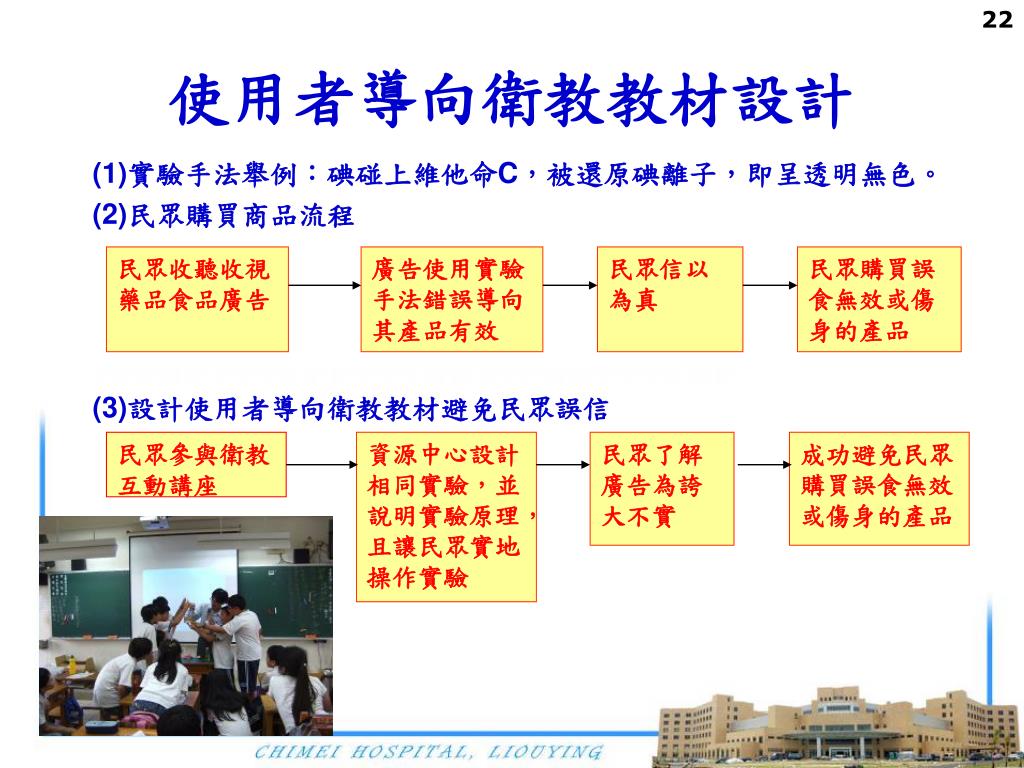 22

使用者導向衛教教材設計

(1)實驗手法舉例：碘碰上維他命C，被還原碘離子，即呈透明無色。

(2)民眾購買商品流程

民眾收聽收視藥品食品廣告

廣告使用實驗手法錯誤導向其產品有效

民眾信以為真

民眾購買誤食無效或傷身的產品

(3)設計使用者導向衛教教材避免民眾誤信

民眾參與衛教互動講座

資源中心設計相同實驗，並說明實驗原理，且讓民眾實地操作實驗

民眾了解廣告為誇大不實

成功避免民眾購買誤食無效或傷身的產品

CHIMEI HOSPITAL, LIOUYING